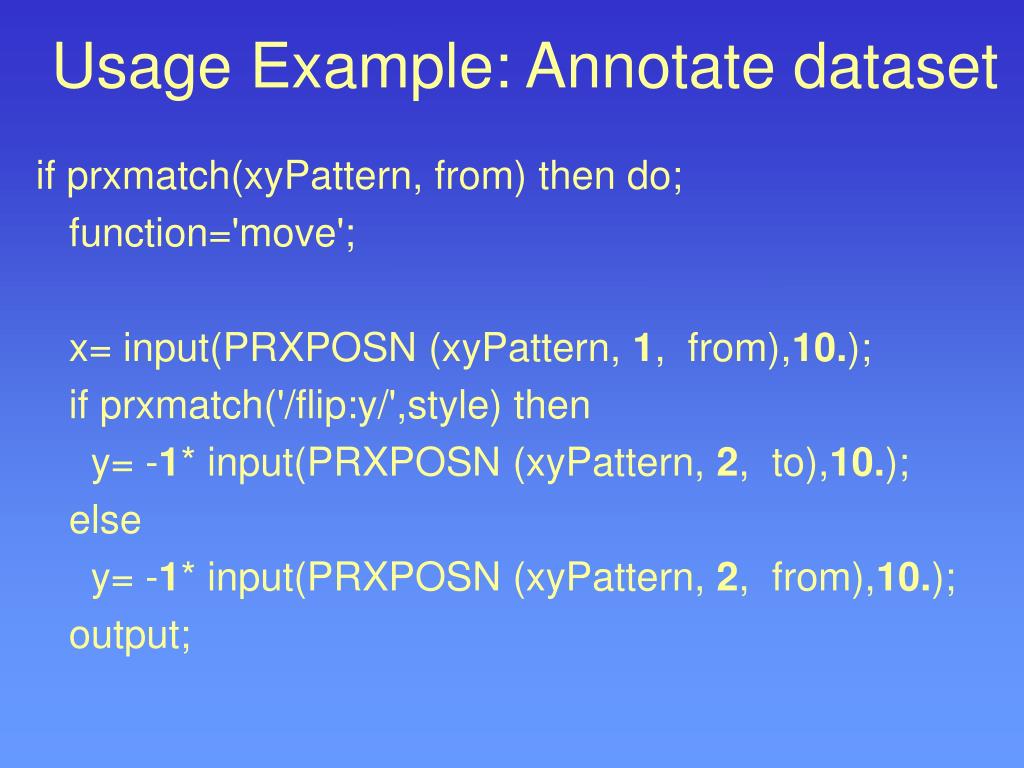 Usage Example: Annotate dataset

if prxmatch(xyPattern, from) then do;
function='move';

x= input(PRXPOSN (xyPattern, 1, from),10.);
if prxmatch('/flip:y/',style) then
y= -1* input(PRXPOSN (xyPattern, 2, to),10.);
else
y= -1* input(PRXPOSN (xyPattern, 2, from),10.);
output;